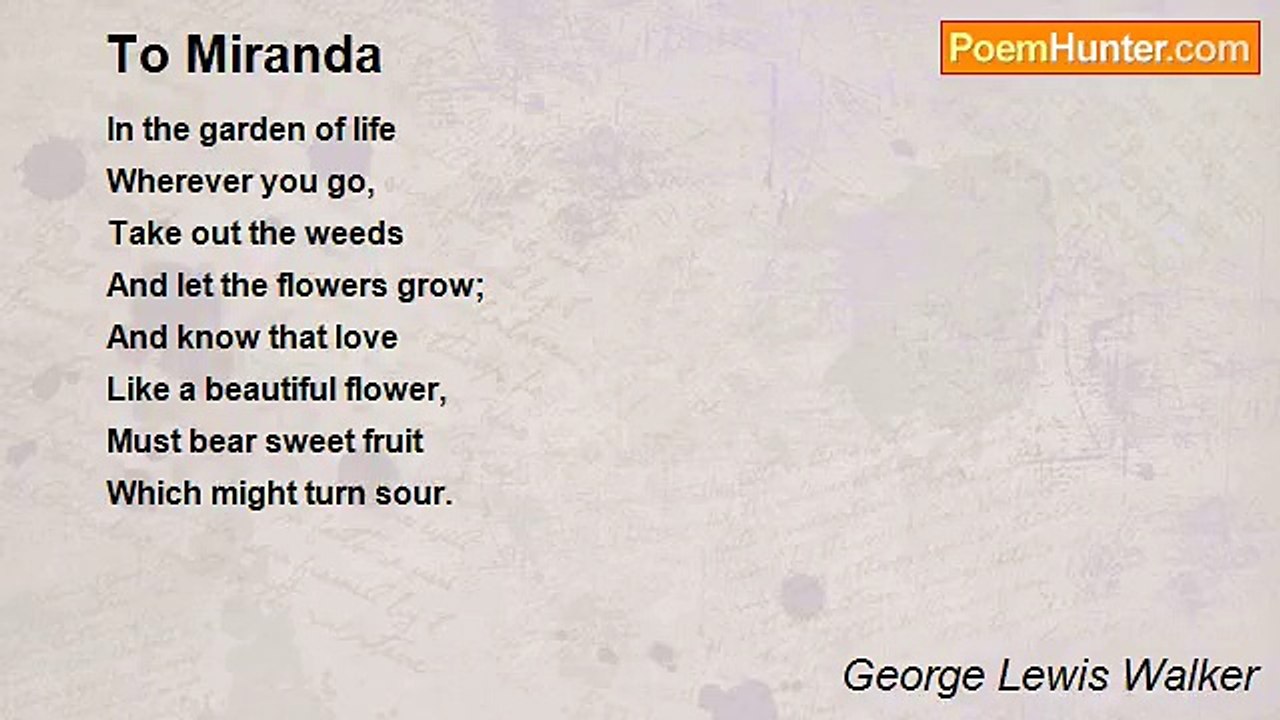 To Miranda

PoemHunter.com

In the garden of life
Wherever you go,
Take out the weeds
And let the flowers grow;
And know that love
Like a beautiful flower,
Must bear sweet fruit
Which might turn sour.

George Lewis Walker